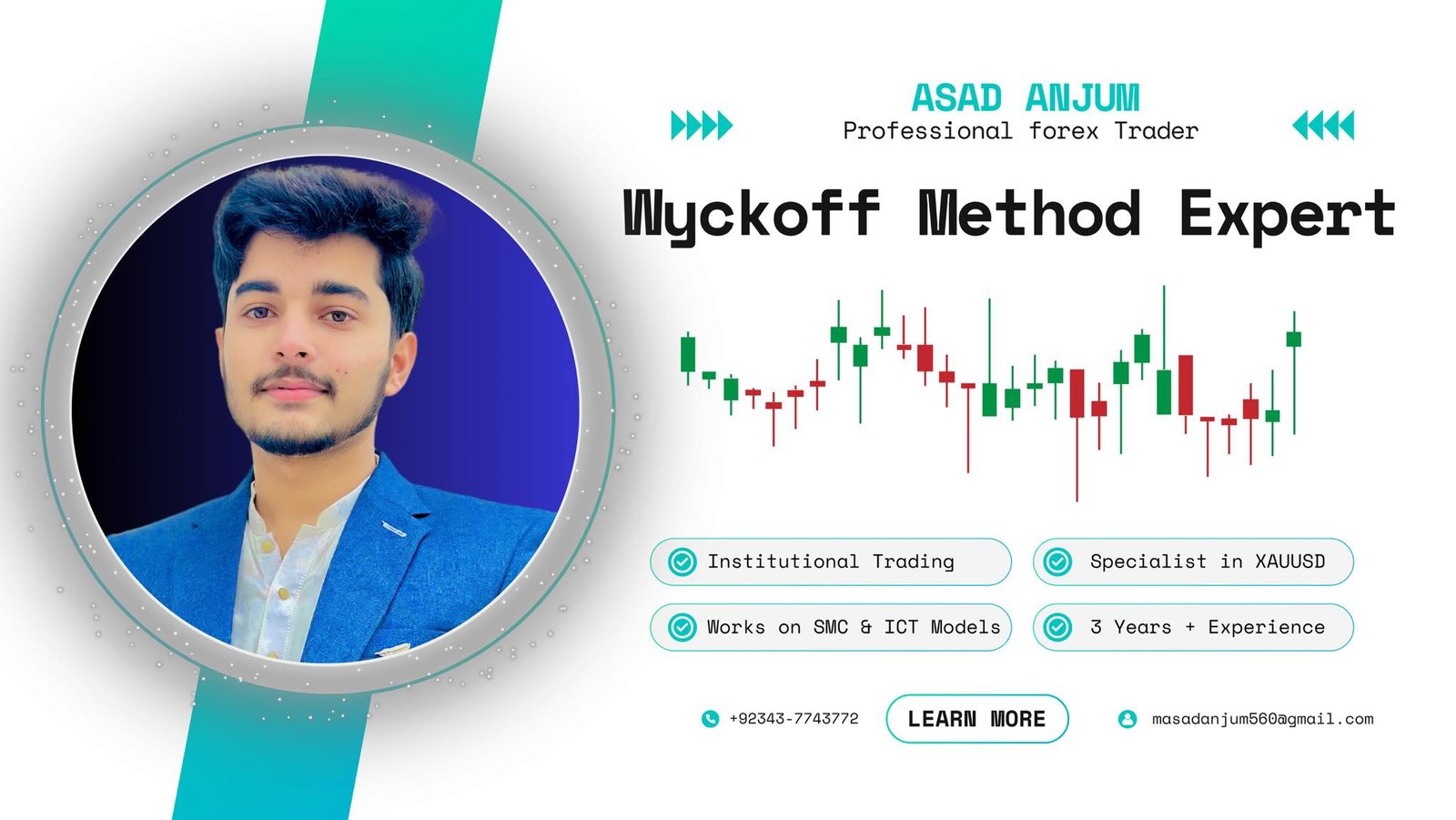 ASAD ANJUM
Professional forex Trader

Wyckoff Method Expert

Institutional Trading

Specialist in XAUUSD

Works on SMC & ICT Models

3 Years + Experience

+92343-7743772

LEARN MORE

masadanjum560@gmail.com